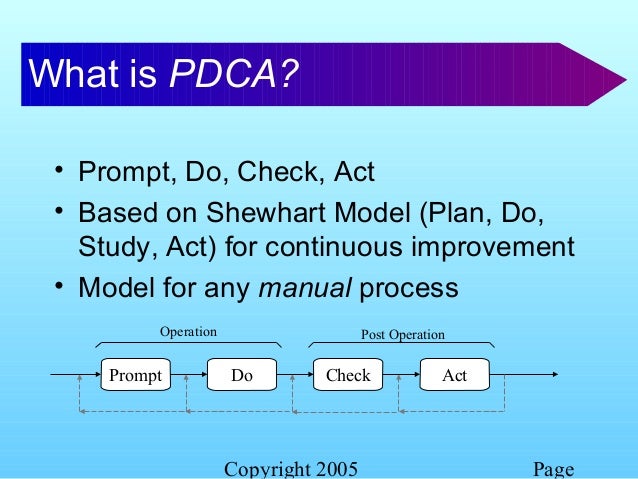 What is PDCA?

• Prompt, Do, Check, Act
• Based on Shewhart Model (Plan, Do, Study, Act) for continuous improvement
• Model for any manual process

Operation
Post Operation
Prompt
Do
Check
Act

Copyright 2005
Page